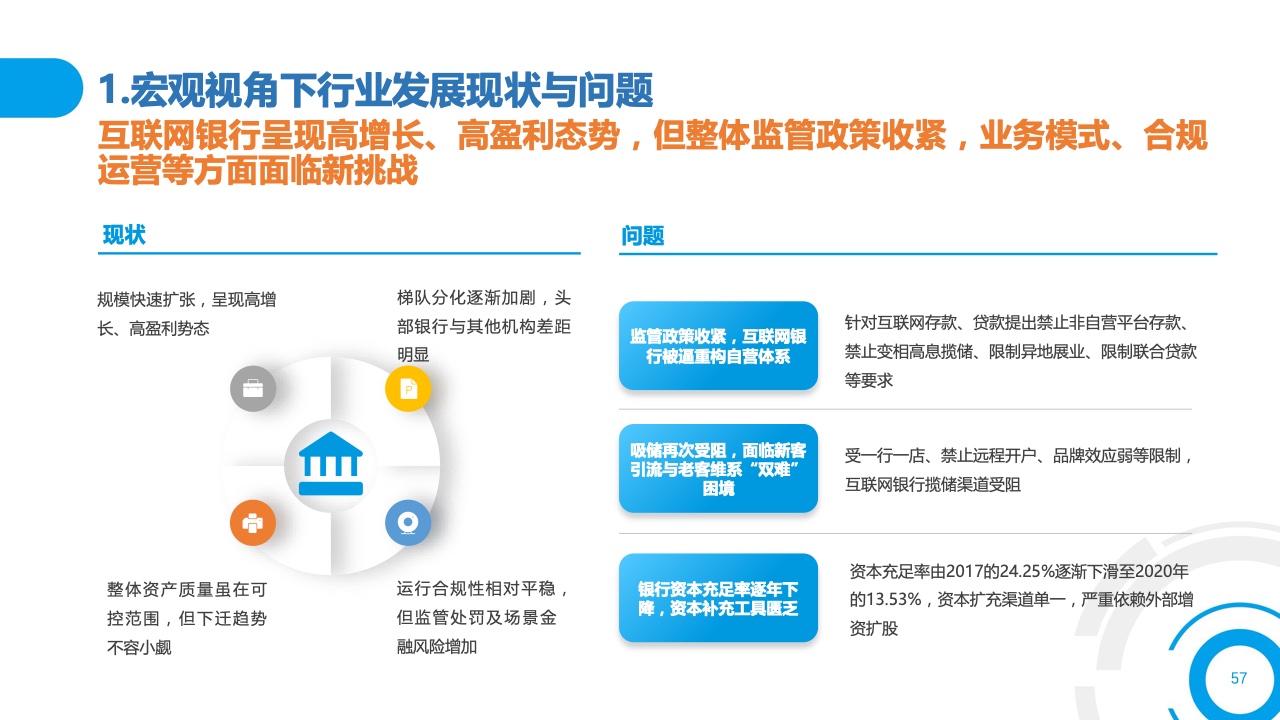 1.宏观视角下行业发展现状与问题

互联网银行呈现高增长、高盈利态势，但整体监管政策收紧，业务模式、合规运营等方面面临新挑战

现状

规模快速扩张，呈现高增长、高盈利势态

梯队分化逐渐加剧，头部银行与其他机构差距明显

整体资产质量虽在可控范围，但下迁趋势不容小觑

运行合规性相对平稳，但监管处罚及场景金融风险增加

问题

监管政策收紧，互联网银行被逼重构自营体系

针对互联网存款、贷款提出禁止非自营平台存款、禁止变相高息揽储、限制异地展业、限制联合贷款等要求

吸储再次受阻，面临新客引流与老客维系“双难”困境

受一行一店、禁止远程开户、品牌效应弱等限制，互联网银行揽储渠道受阻

银行资本充足率逐年下降，资本补充工具匮乏

资本充足率由2017的24.25%逐渐下滑至2020年的13.53%，资本扩充渠道单一，严重依赖外部增资扩股

57